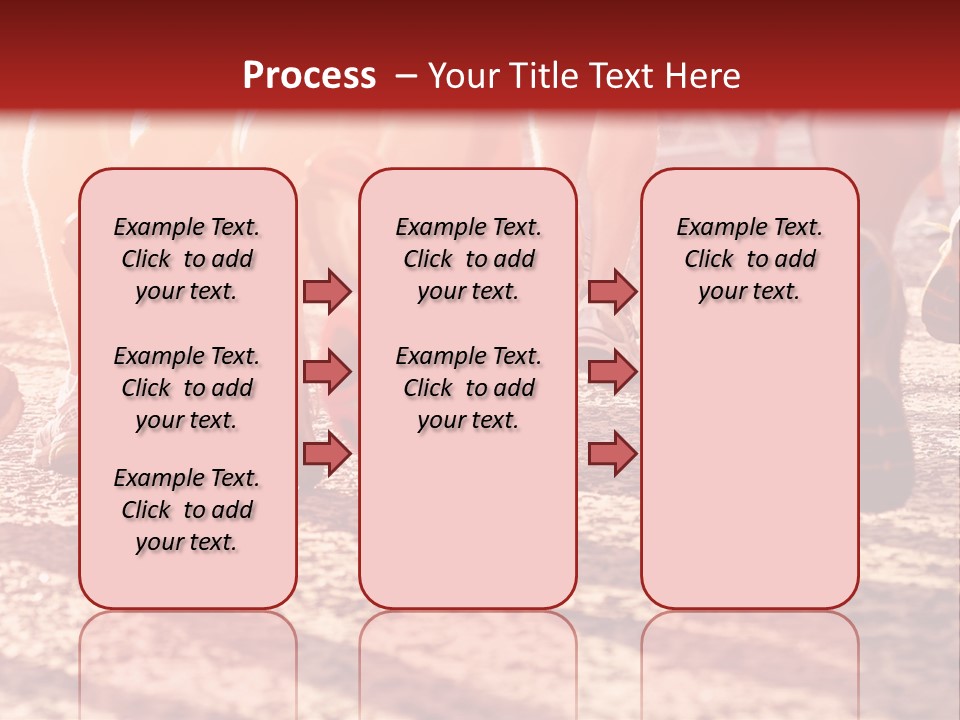 Process – Your Title Text Here

Example Text. Click to add your text.

Example Text. Click to add your text.

Example Text. Click to add your text.

Example Text. Click to add your text.

Example Text. Click to add your text.

Example Text. Click to add your text.